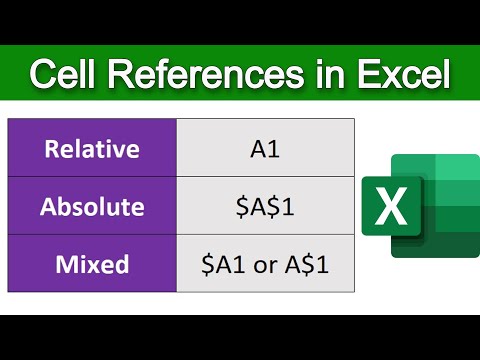 Cell References in Excel

| Relative | A1 |
|---|---|
| Absolute | \$A\$1 |
| Mixed | \$A1 or A\$1 |

X